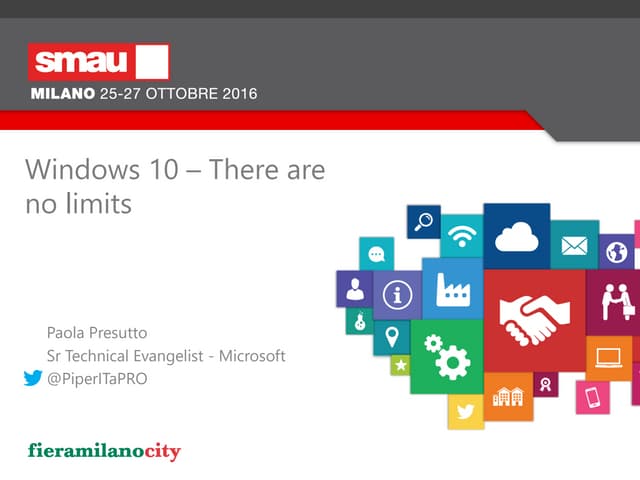 smau

MILANO 25-27 OTTOBRE 2016

Windows 10 – There are no limits

Paola Presutto
Sr Technical Evangelist - Microsoft
@PiperITaPRO

fieramilanocity